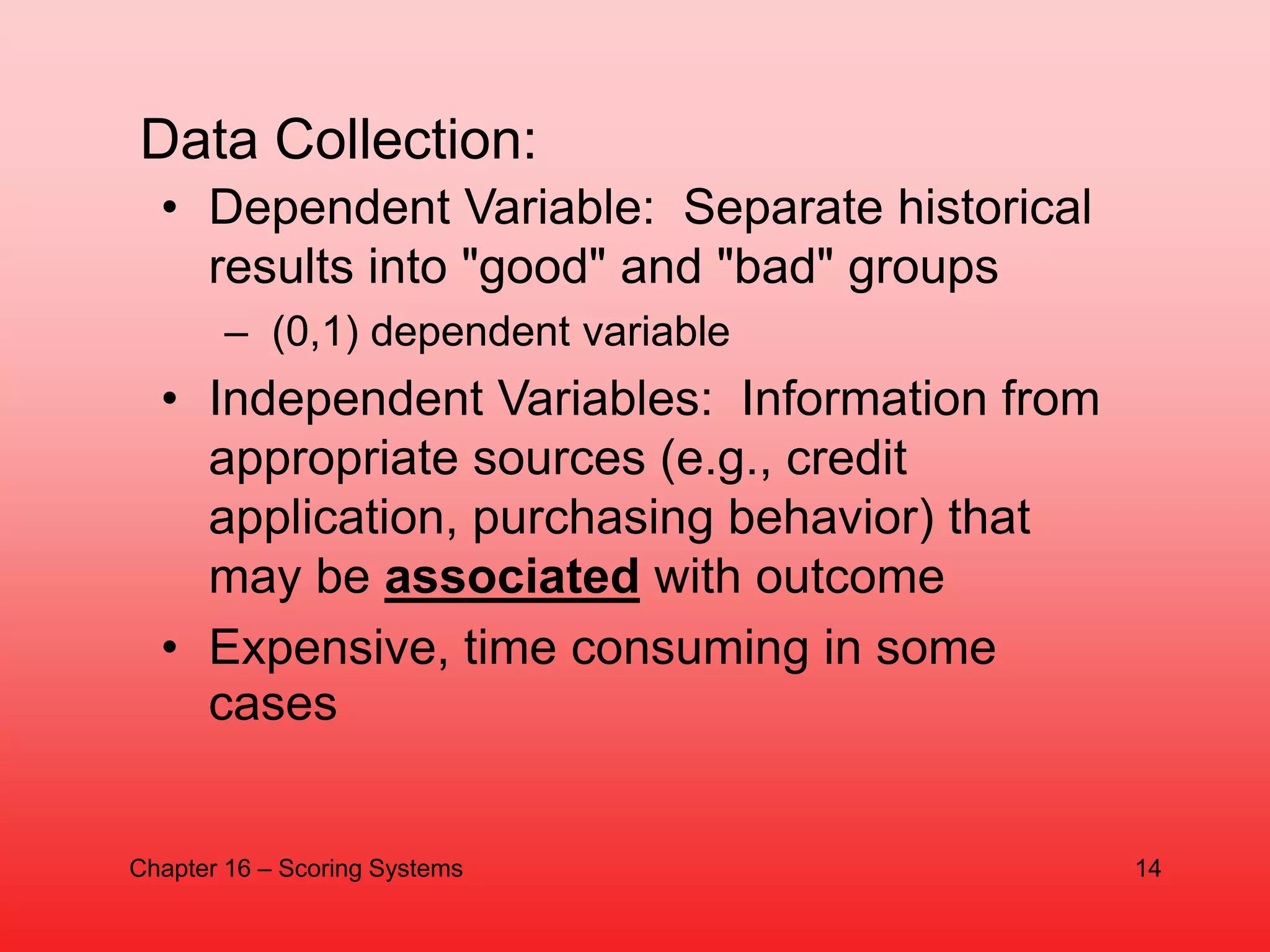 Data Collection:

• Dependent Variable: Separate historical results into "good" and "bad" groups

– (0,1) dependent variable

• Independent Variables: Information from appropriate sources (e.g., credit application, purchasing behavior) that may be associated with outcome

• Expensive, time consuming in some cases

Chapter 16 – Scoring Systems

14